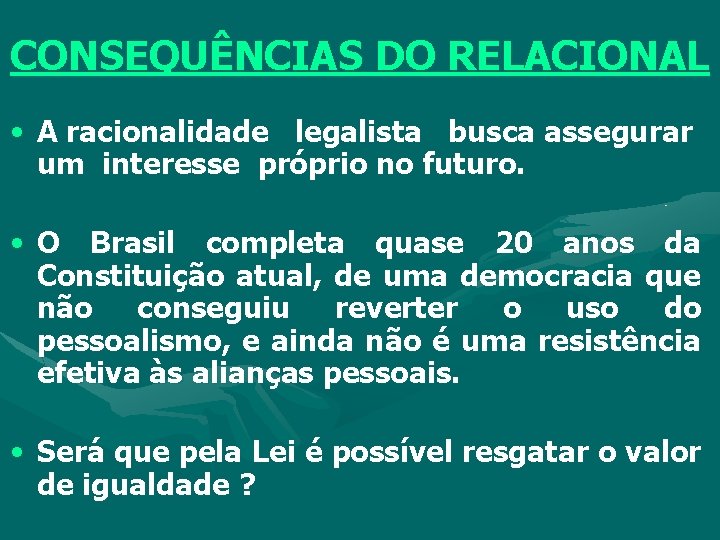 CONSEQUÊNCIAS DO RELACIONAL

• A racionalidade legalista busca assegurar um interesse próprio no futuro.

• O Brasil completa quase 20 anos da Constituição atual, de uma democracia que não conseguiu reverter o uso do pessoalismo, e ainda não é uma resistência efetiva às alianças pessoais.

• Será que pela Lei é possível resgatar o valor de igualdade ?